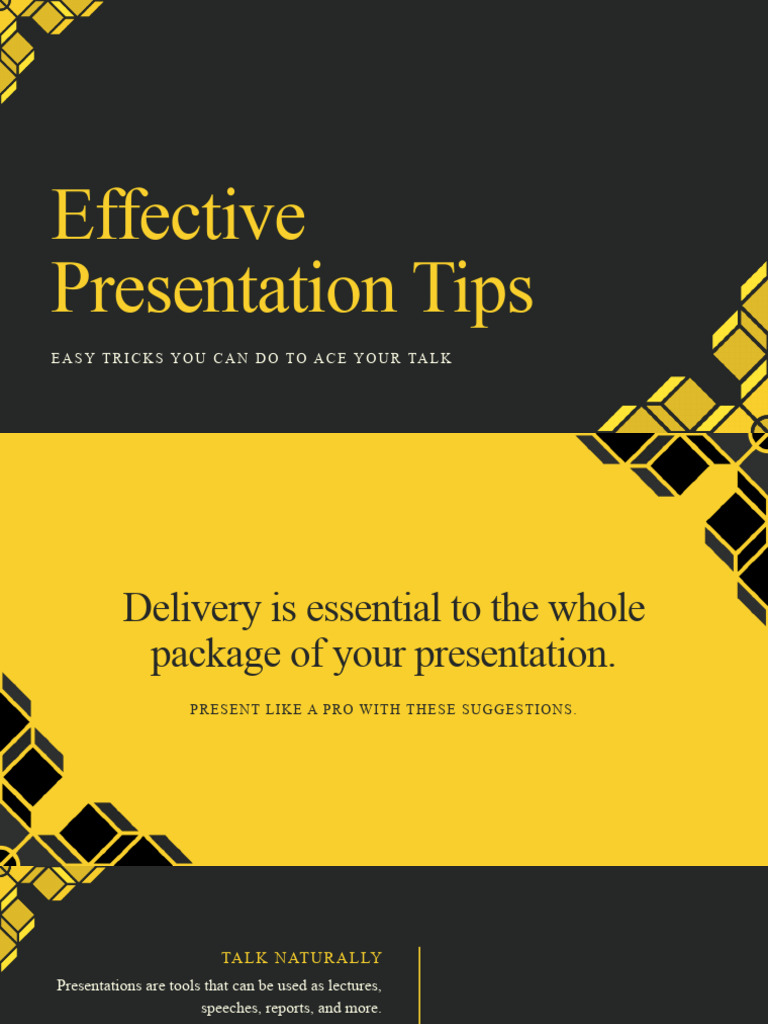 Effective Presentation Tips

EASY TRICKS YOU CAN DO TO ACE YOUR TALK

Delivery is essential to the whole package of your presentation.

PRESENT LIKE A PRO WITH THESE SUGGESTIONS.

TALK NATURALLY

Presentations are tools that can be used as lectures, speeches, reports, and more.